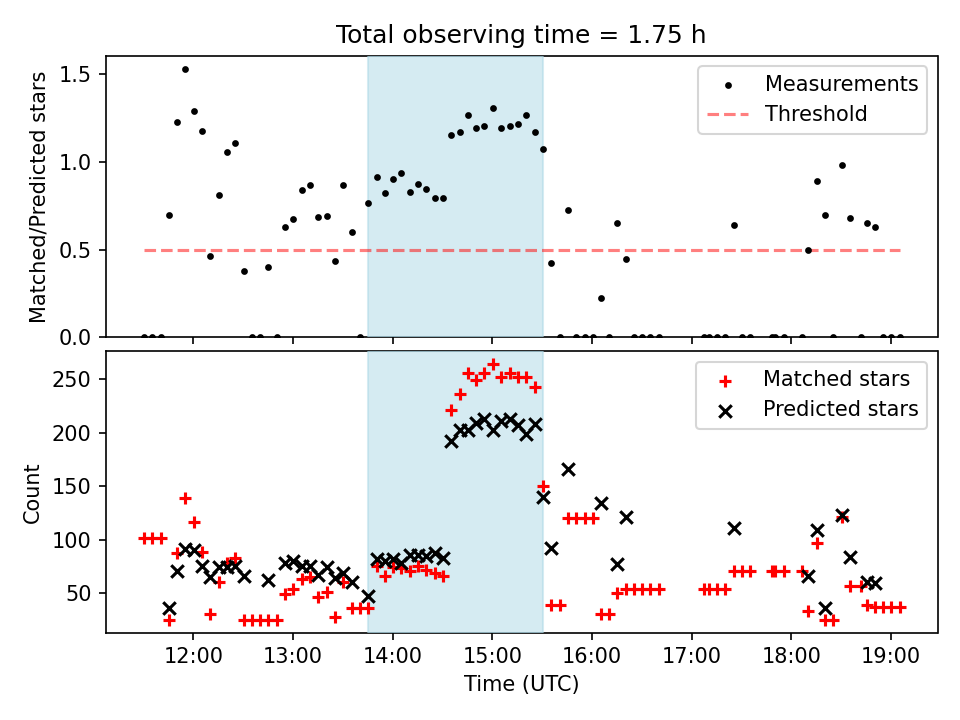 Total observing time = 1.75 h

Matched/Predicted stars

1.5
1.0
0.5
0.0

Measurements
Threshold

Count

250
200
150
100
50

Matched stars
Predicted stars

12:00
13:00
14:00
15:00
16:00
17:00
18:00
19:00

Time (UTC)